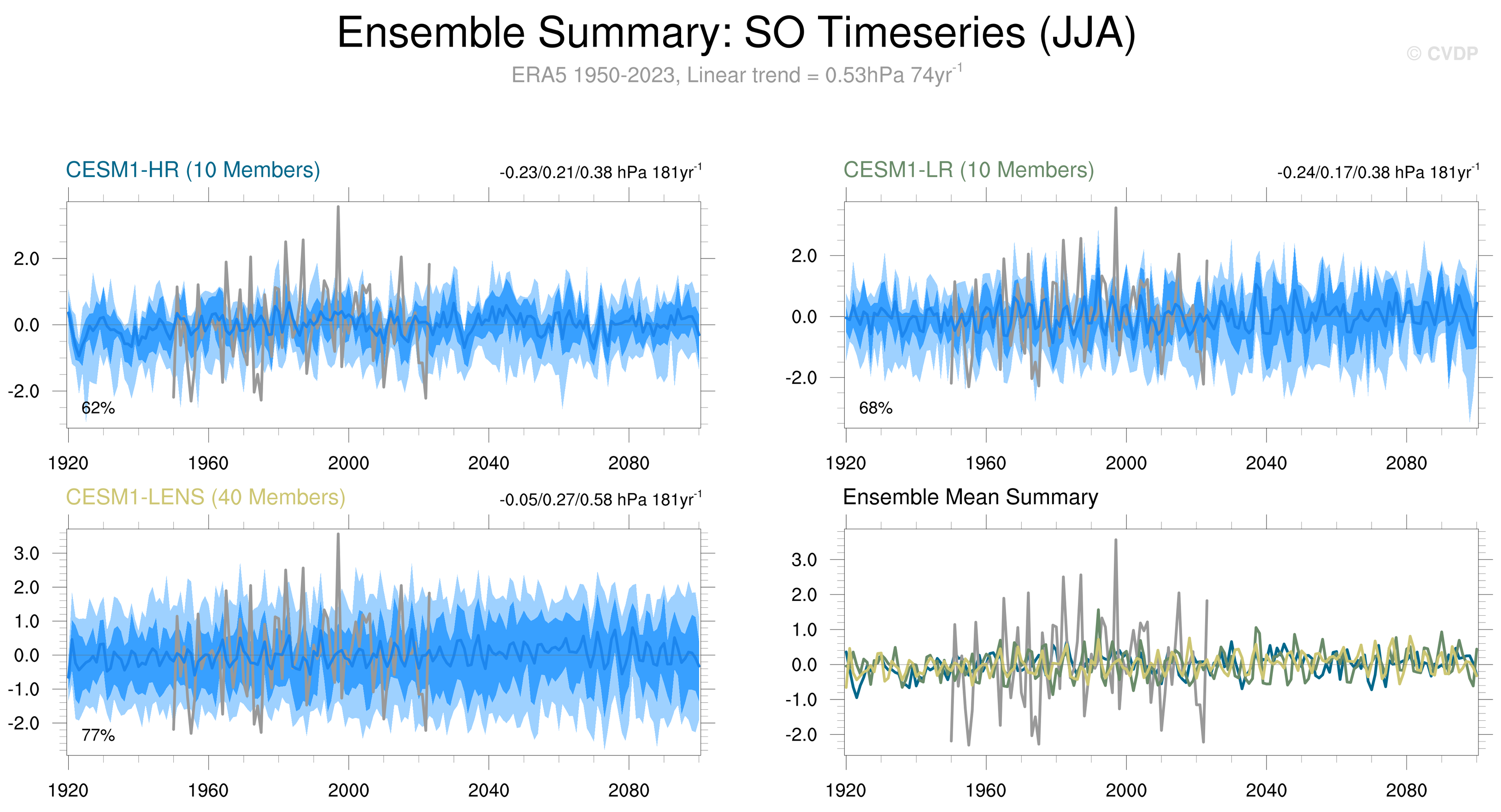 Ensemble Summary: SO Timeseries (JJA)

© CVDP

ERA5 1950-2023, Linear trend = 0.53hPa 74yr$^{-1}$

CESM1-HR (10 Members)

-0.23/0.21/0.38 hPa 181yr$^{-1}$

2.0
0.0
-2.0

62%

1920 1960 2000 2040 2080

CESM1-LR (10 Members)

-0.24/0.17/0.38 hPa 181yr$^{-1}$

2.0
0.0
-2.0

68%

1920 1960 2000 2040 2080

CESM1-LENS (40 Members)

-0.05/0.27/0.58 hPa 181yr$^{-1}$

3.0
2.0
1.0
0.0
-1.0
-2.0

77%

1920 1960 2000 2040 2080

Ensemble Mean Summary

3.0
2.0
1.0
0.0
-1.0
-2.0

1920 1960 2000 2040 2080